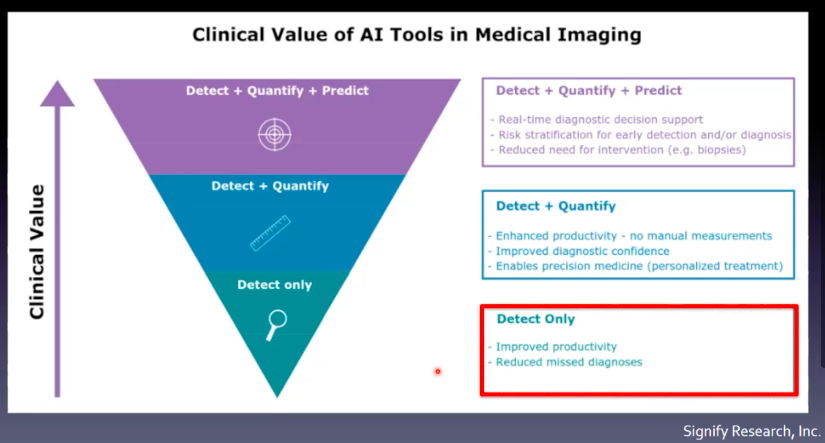 Clinical Value of AI Tools in Medical Imaging

Clinical Value

Detect + Quantify + Predict

Detect + Quantify

Detect only

Detect + Quantify + Predict

- Real-time diagnostic decision support
- Risk stratification for early detection and/or diagnosis
- Reduced need for intervention (e.g. biopsies)

Detect + Quantify

- Enhanced productivity - no manual measurements
- Improved diagnostic confidence
- Enables precision medicine (personalized treatment)

Detect Only

- Improved productivity
- Reduced missed diagnoses

Signify Research, Inc.